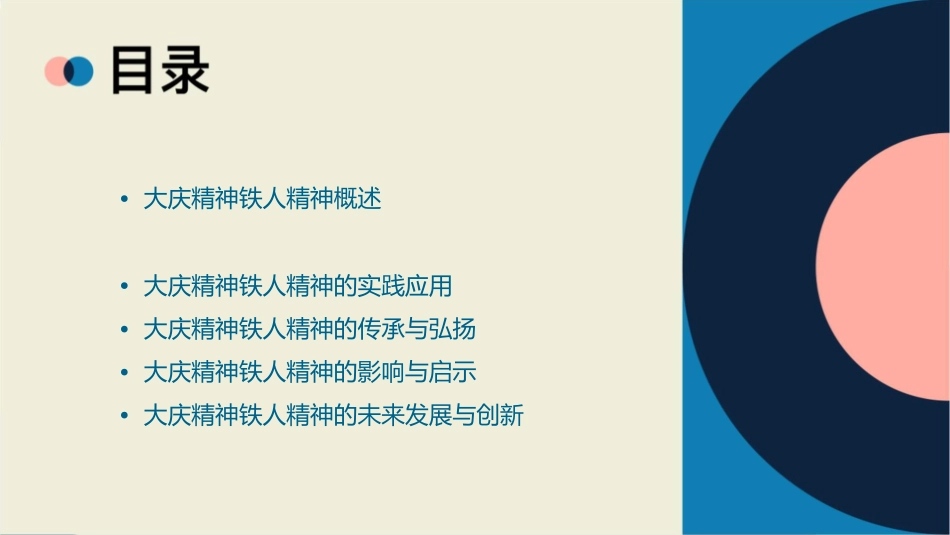 目录

• 大庆精神铁人精神概述

• 大庆精神铁人精神的实践应用
• 大庆精神铁人精神的传承与弘扬
• 大庆精神铁人精神的影响与启示
• 大庆精神铁人精神的未来发展与创新